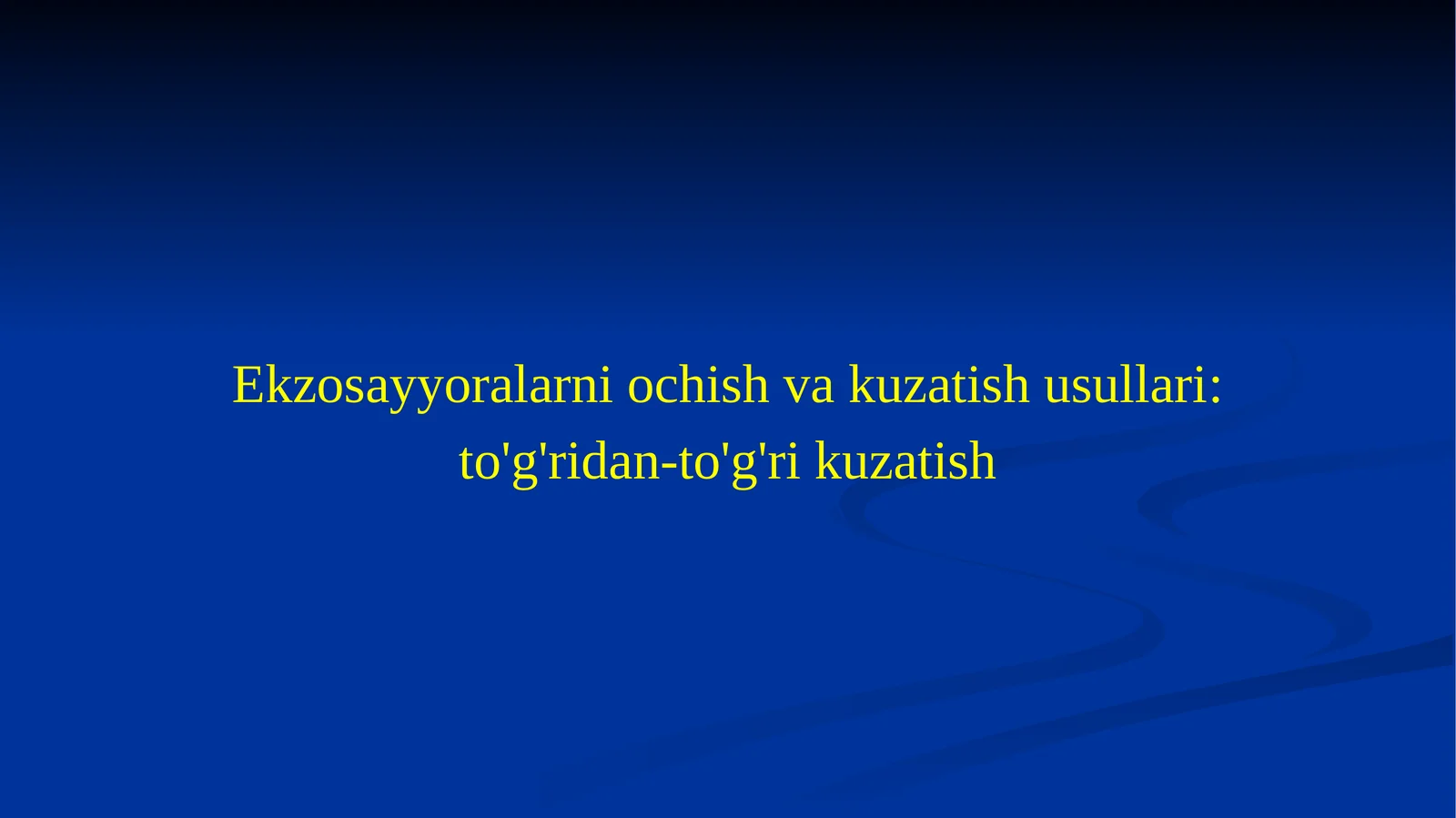 Ekzosayyoralarni ochish va kuzatish usullari: to'g'ridan-to'g'ri kuzatish